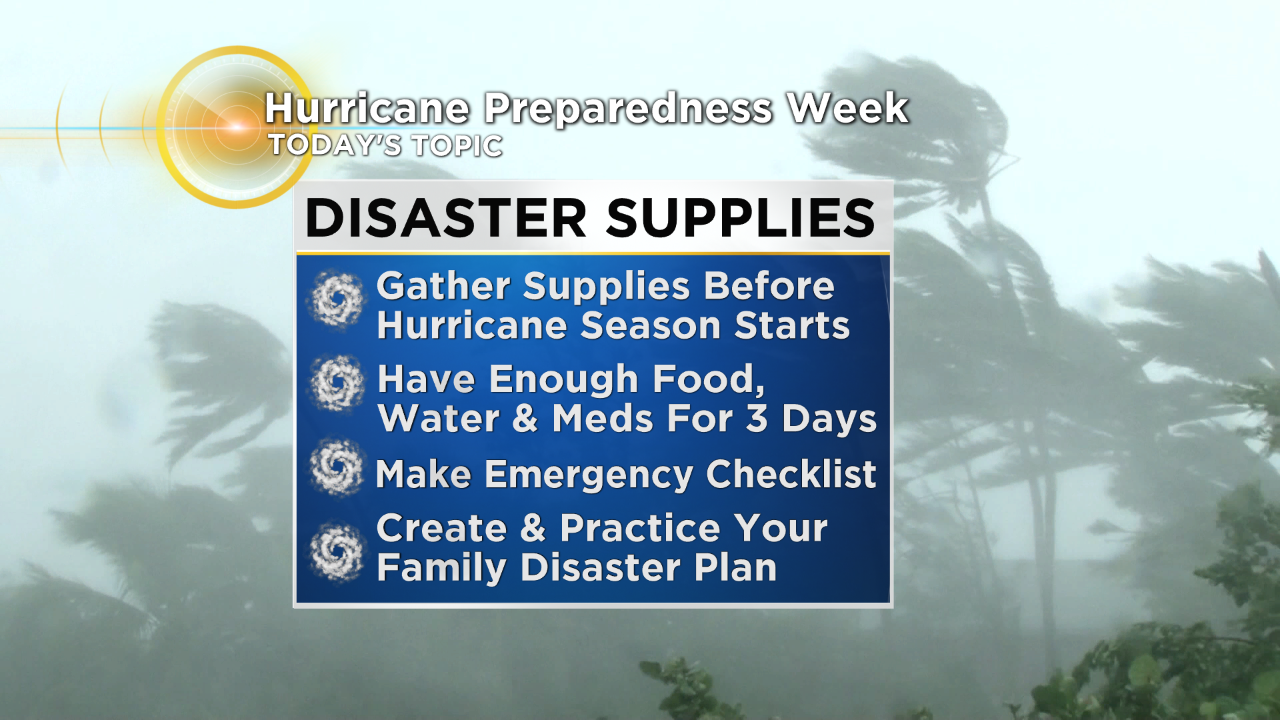 Hurricane Preparedness Week
TODAY'S TOPIC

DISASTER SUPPLIES

Gather Supplies Before Hurricane Season Starts

Have Enough Food, Water & Meds For 3 Days

Make Emergency Checklist

Create & Practice Your Family Disaster Plan